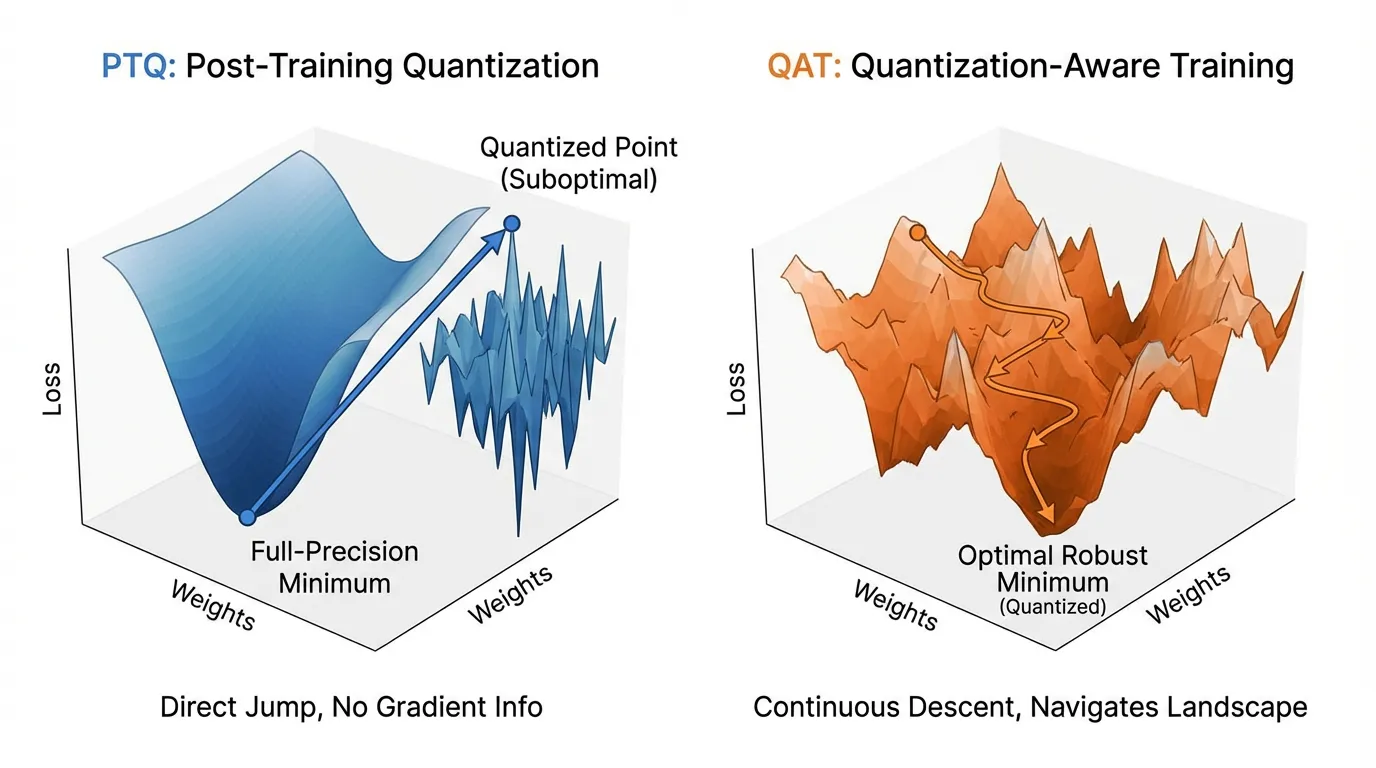 PTQ: Post-Training Quantization

Quantized Point (Suboptimal)

Loss

Full-Precision Minimum

Weights

Weights

Direct Jump, No Gradient Info

QAT: Quantization-Aware Training

Loss

Optimal Robust Minimum (Quantized)

Weights

Weights

Continuous Descent, Navigates Landscape